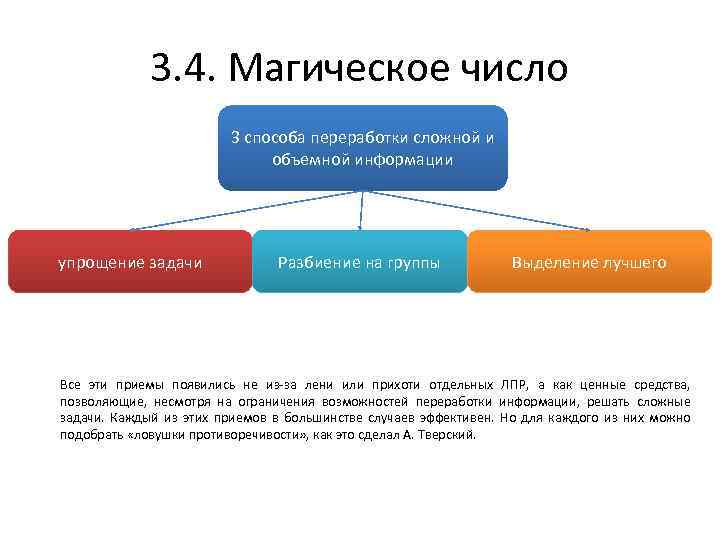 3.4. Магическое число

3 способа переработки сложной и объемной информации

упрощение задачи

Разбиение на группы

Выделение лучшего

Все эти приемы появились не из-за лени или прихоти отдельных ЛПР, а как ценные средства, позволяющие, несмотря на ограничения возможностей переработки информации, решать сложные задачи. Каждый из этих приемов в большинстве случаев эффективен. Но для каждого из них можно подобрать «ловушки противоречивости», как это сделал А. Тверский.